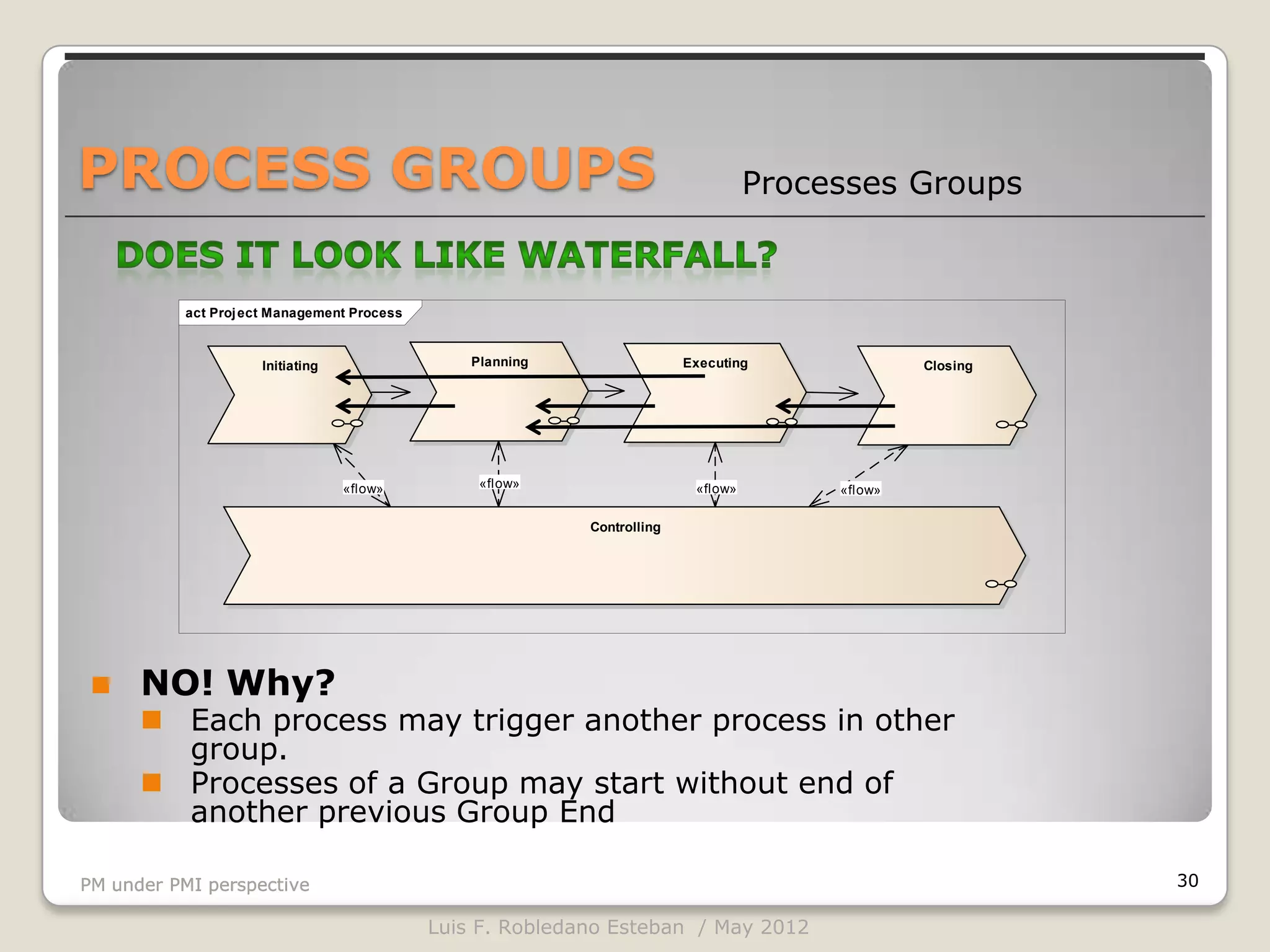 PROCESS GROUPS

Processes Groups

DOES IT LOOK LIKE WATERFALL?

act Project Management Process

Initiating

Planning

Executing

Closing

«flow»

«flow»

«flow»

«flow»

Controlling

NO! Why?

Each process may trigger another process in other group.

Processes of a Group may start without end of another previous Group End

PM under PMI perspective

30

Luis F. Robledano Esteban / May 2012